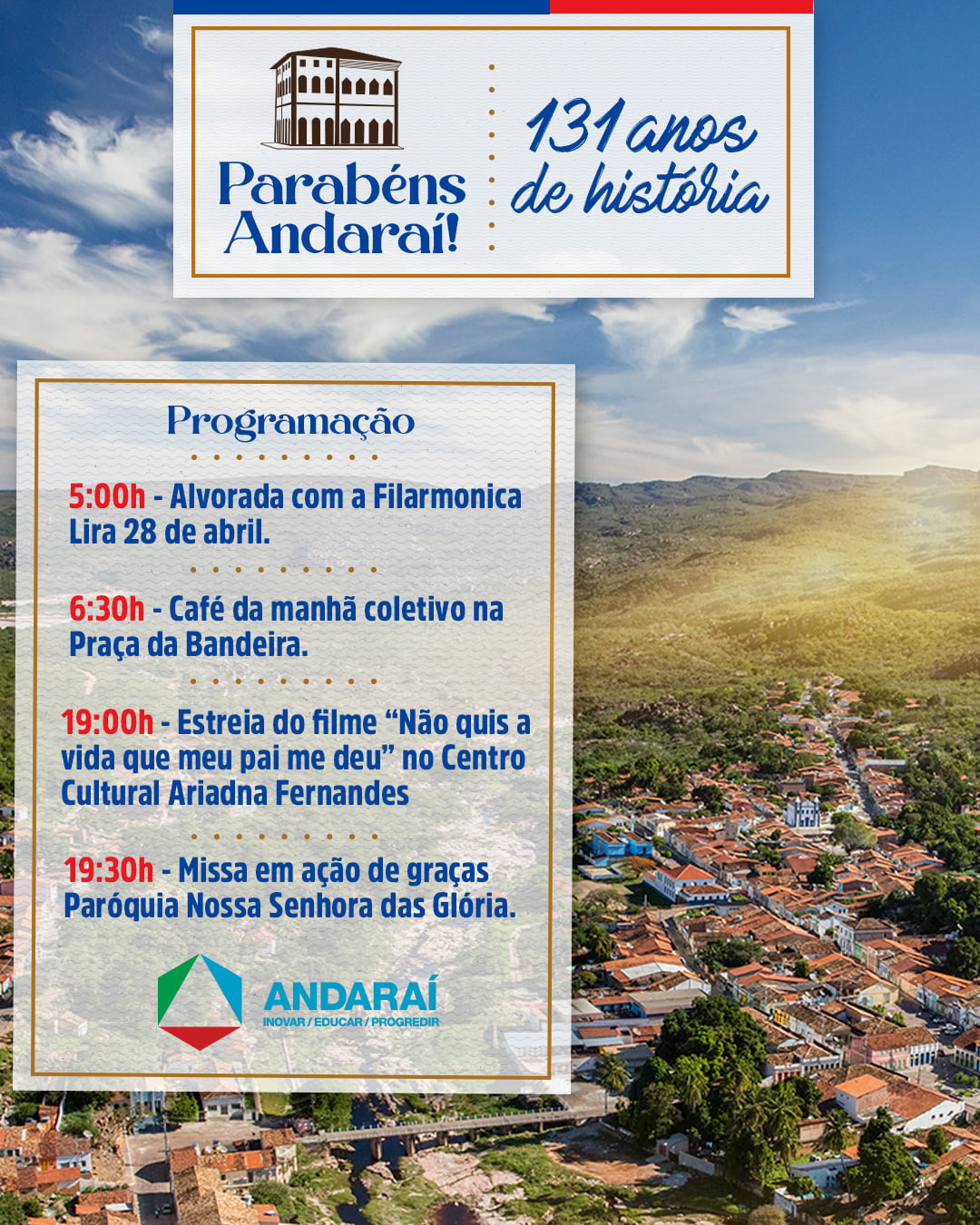 Parabéns Andaraí!

131 anos de história

Programação

5:00h - Alvorada com a Filarmonica Lira 28 de abril.

6:30h - Café da manhã coletivo na Praça da Bandeira.

19:00h - Estreia do filme “Não quis a vida que meu pai me deu” no Centro Cultural Ariadna Fernandes

19:30h - Missa em ação de graças Paróquia Nossa Senhora das Glória.

ANDARAÍ
INOVAR / EDUCAR / PROGREDIR